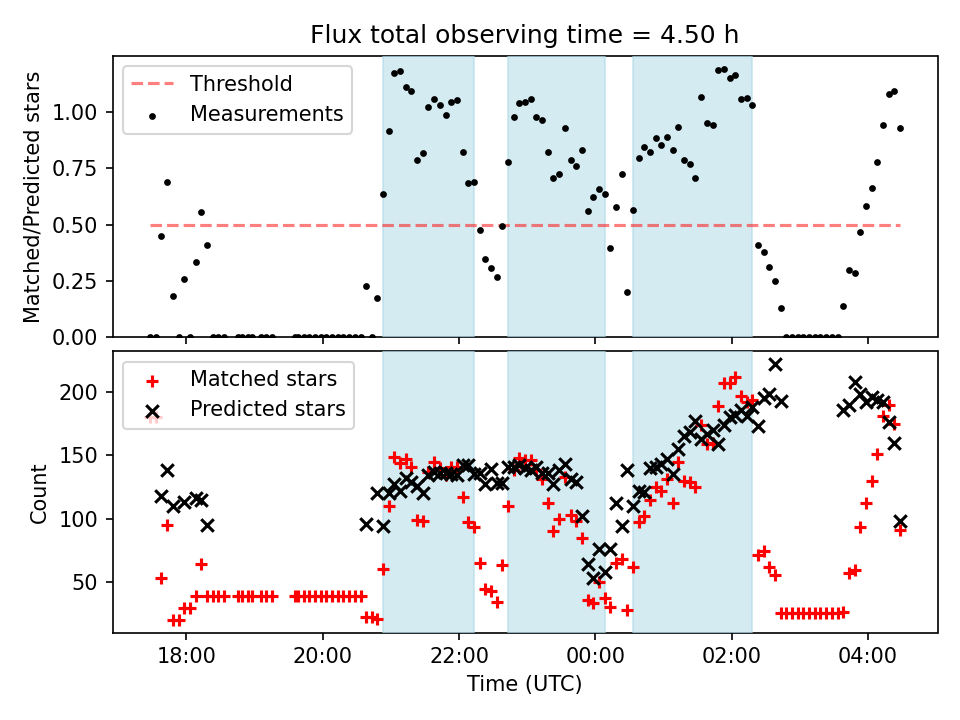 Flux total observing time = 4.50 h

Threshold
Measurements

Matched/Predicted stars

1.00
0.75
0.50
0.25
0.00

Matched stars
Predicted stars

Count

200
150
100
50

18:00
20:00
22:00
00:00
02:00
04:00

Time (UTC)